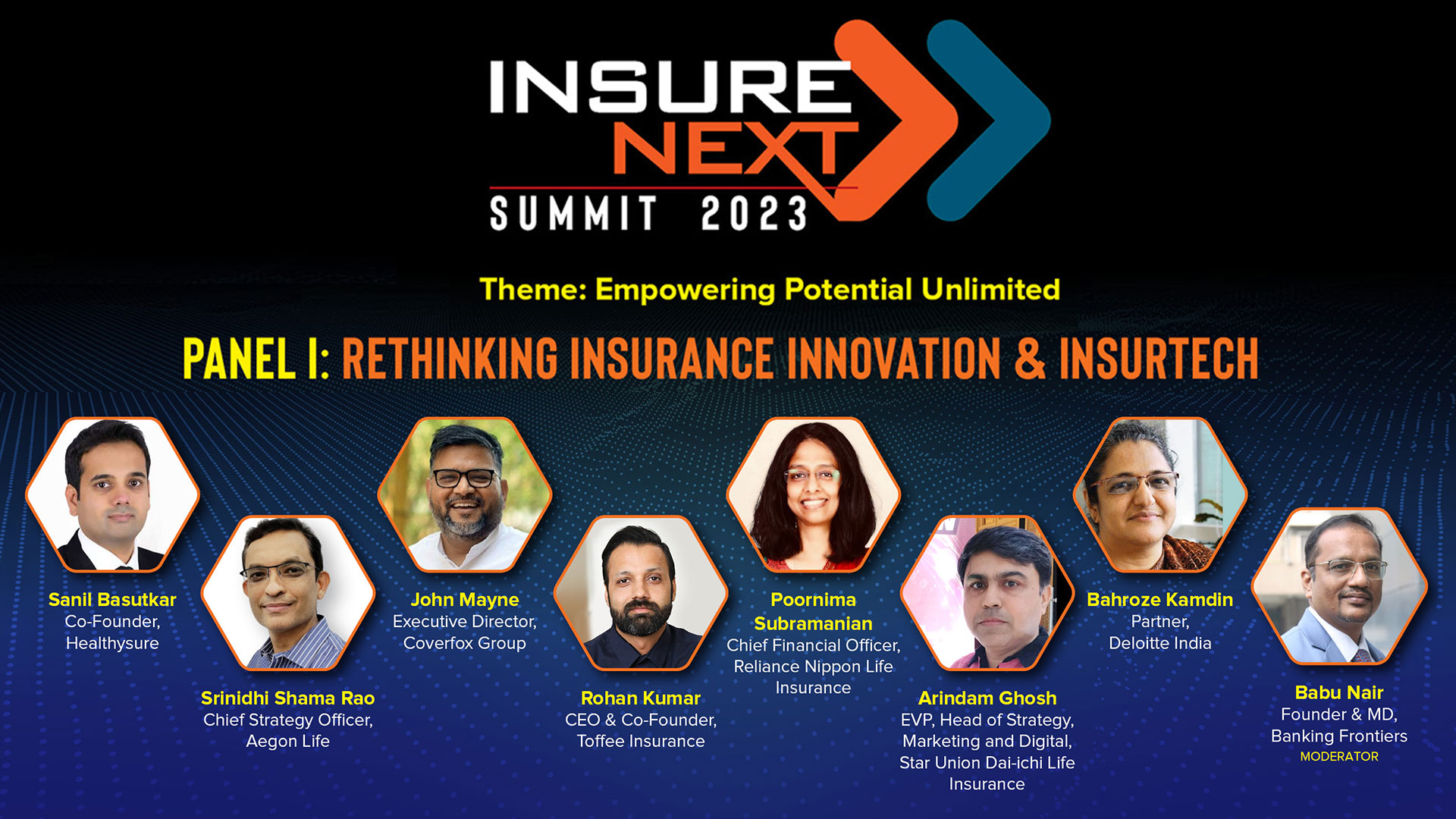 INSURE NEXT SUMMIT 2023

Theme: Empowering Potential Unlimited

PANEL I: RETHINKING INSURANCE INNOVATION & INSURTECH

Sanil Basutkar
Co-Founder, Healthysure

Srinidhi Shama Rao
Chief Strategy Officer, Aegon Life

John Mayne
Executive Director, Coverfox Group

Rohan Kumar
CEO & Co-Founder, Toffee Insurance

Poornima Subramanian
Chief Financial Officer, Reliance Nippon Life Insurance

Arindam Ghosh
EVP, Head of Strategy, Marketing and Digital, Star Union Dai-ichi Life Insurance

Bahroze Kamdin
Partner, Deloitte India

Babu Nair
Founder & MD, Banking Frontiers
MODERATOR